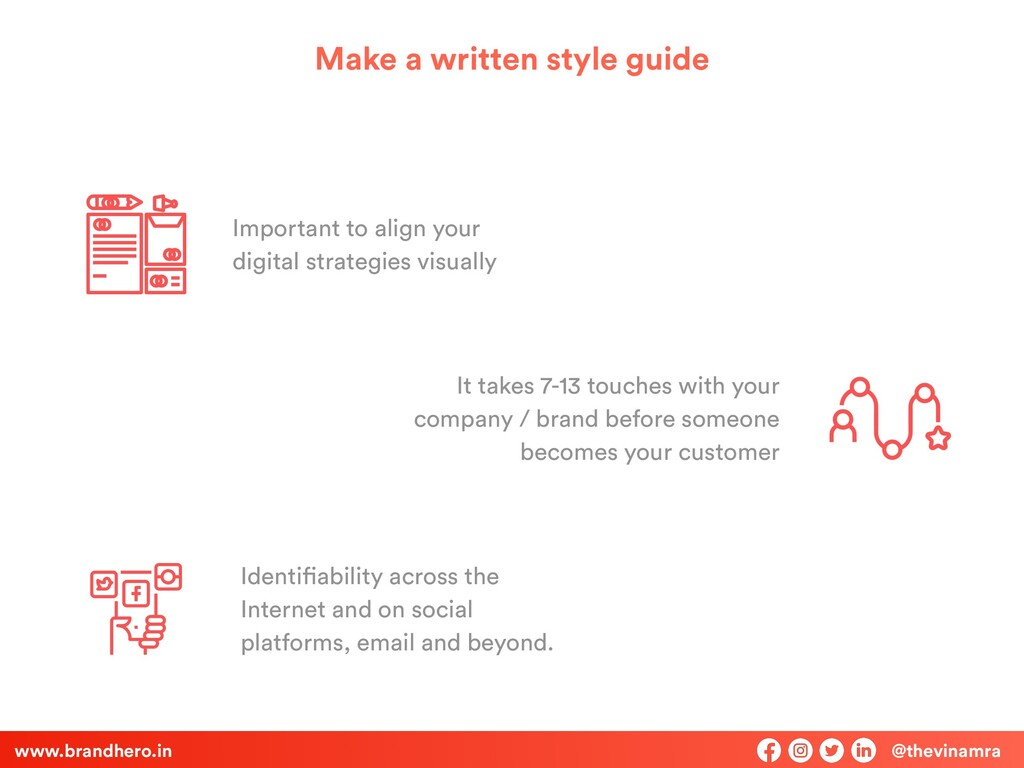 Make a written style guide

Important to align your digital strategies visually

It takes 7-13 touches with your company / brand before someone becomes your customer

Identifiability across the Internet and on social platforms, email and beyond.

www.brandhero.in

@thevinamra